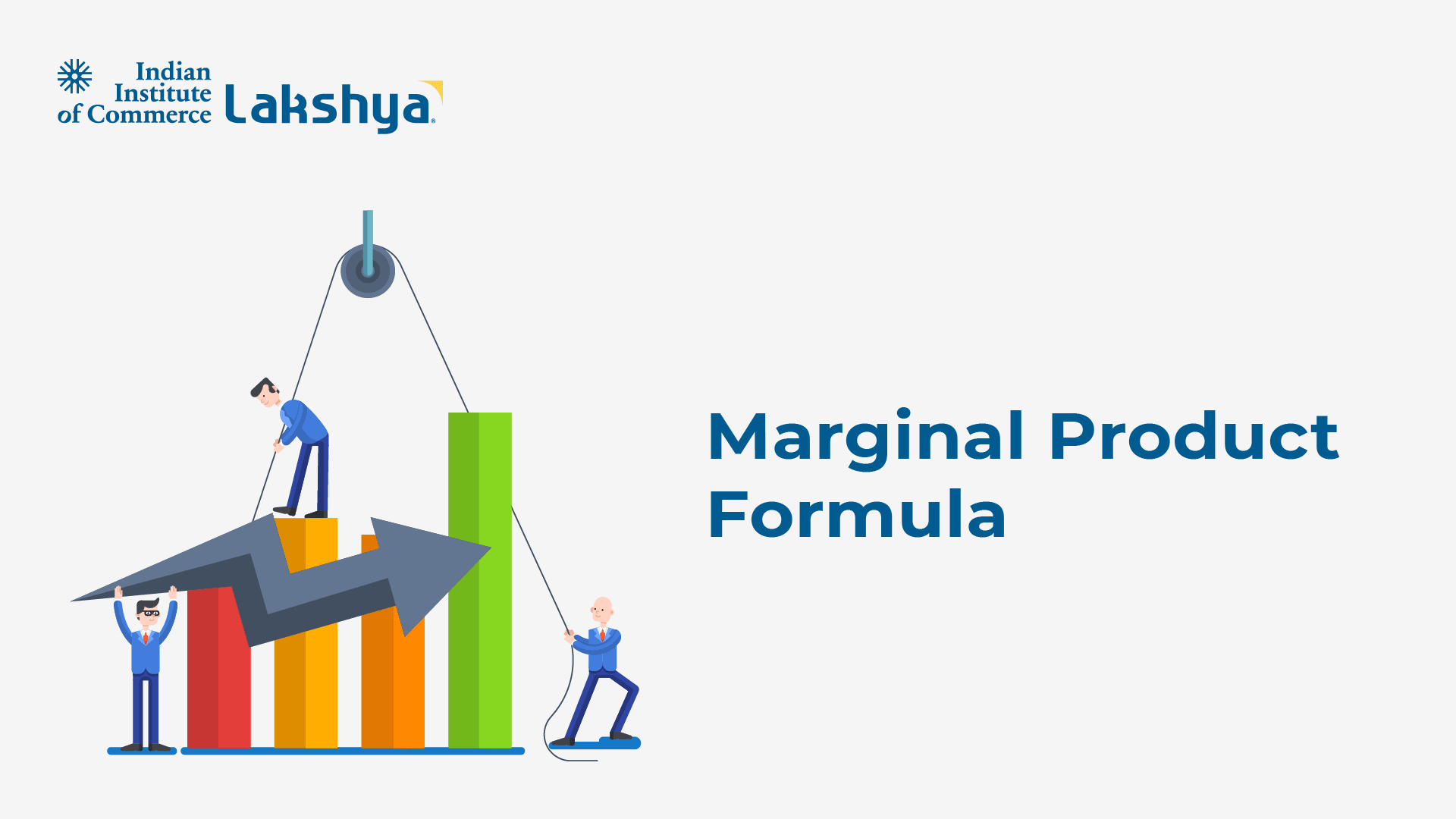 Indian Institute of Commerce Lakshya

Marginal Product Formula